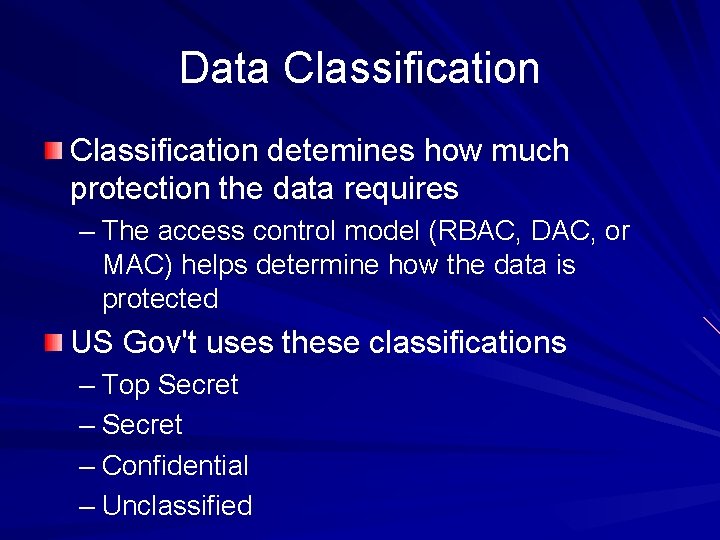 Data Classification

Classification detemines how much protection the data requires

– The access control model (RBAC, DAC, or MAC) helps determine how the data is protected

US Gov't uses these classifications

– Top Secret

– Secret

– Confidential

– Unclassified